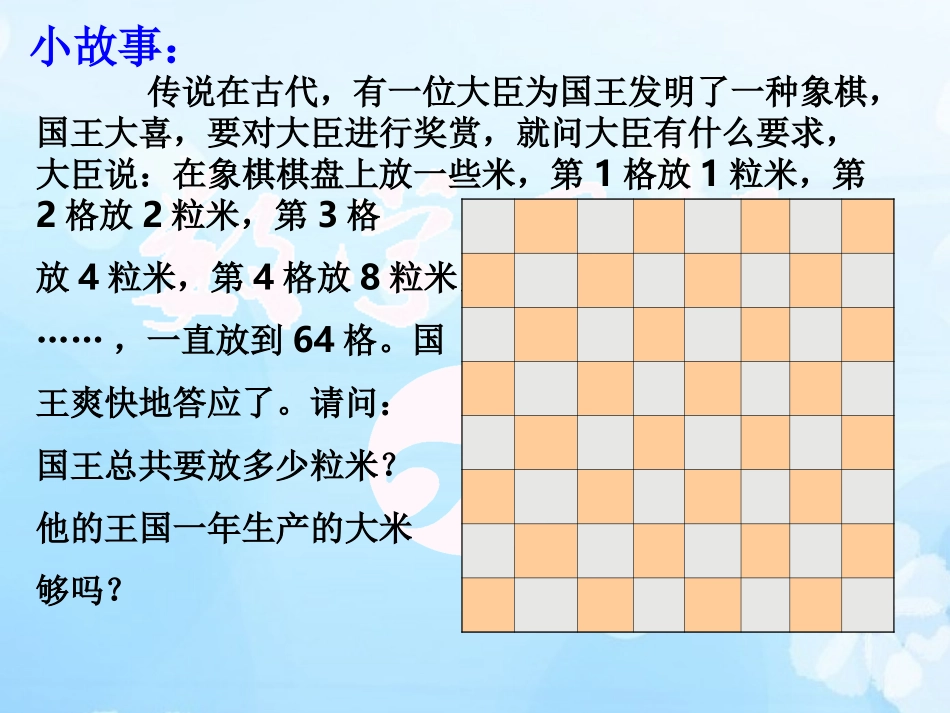 小故事：

传说在古代，有一位大臣为国王发明了一种象棋，国王大喜，要对大臣进行奖赏，就问大臣有什么要求，大臣说：在象棋棋盘上放一些米，第 1 格放 1 粒米，第 2 格放 2 粒米，第 3 格放 4 粒米，第 4 格放 8 粒米……，一直放到 64 格。国王爽快地答应了。请问：国王总共要放多少粒米？他的王国一年生产的大米够吗？